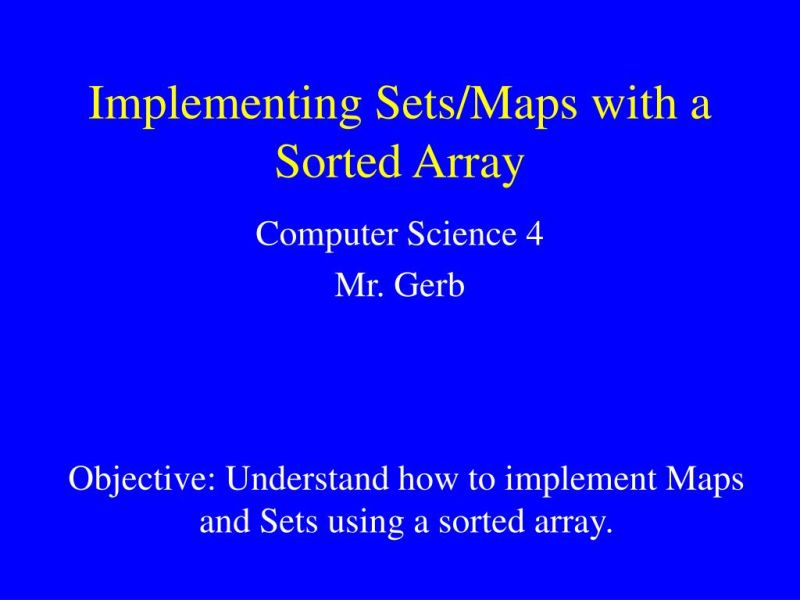 Implementing Sets/Maps with a Sorted Array

Computer Science 4

Mr. Gerb

Objective: Understand how to implement Maps and Sets using a sorted array.